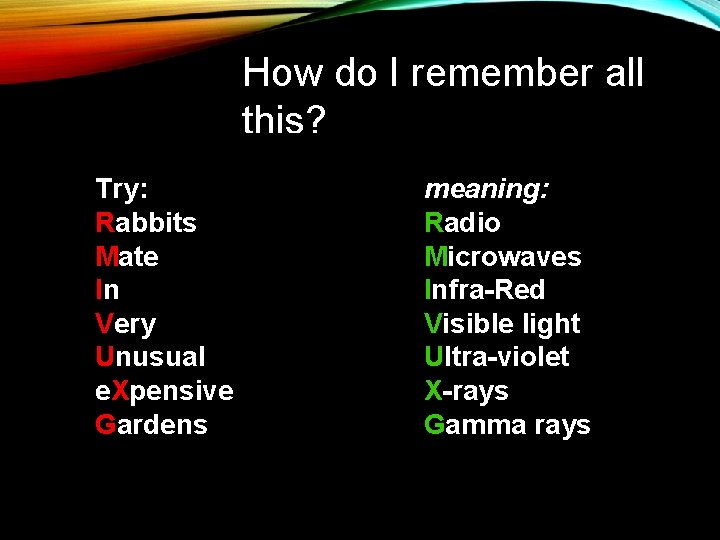 How do I remember all this?

Try:
Rabbits
Mate
In
Very
Unusual
eXpensive
Gardens

meaning:
Radio
Microwaves
Infra-Red
Visible light
Ultra-violet
X-rays
Gamma rays